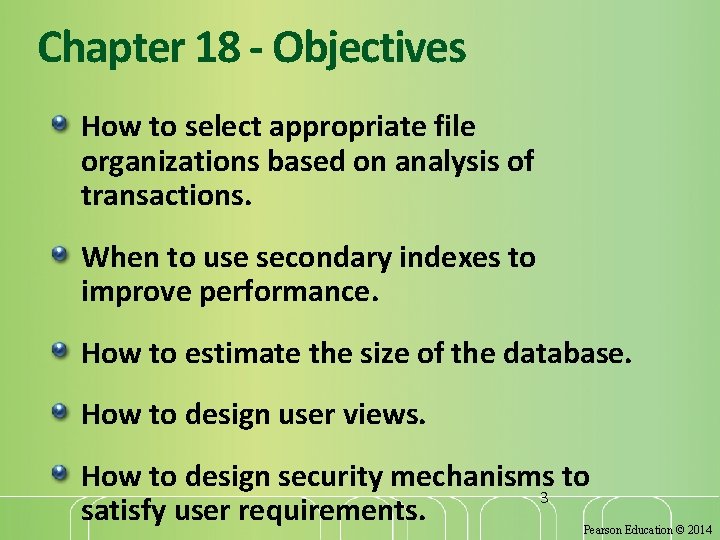 Chapter 18 - Objectives

How to select appropriate file organizations based on analysis of transactions.

When to use secondary indexes to improve performance.

How to estimate the size of the database.

How to design user views.

How to design security mechanisms to satisfy user requirements.

3

Pearson Education © 2014